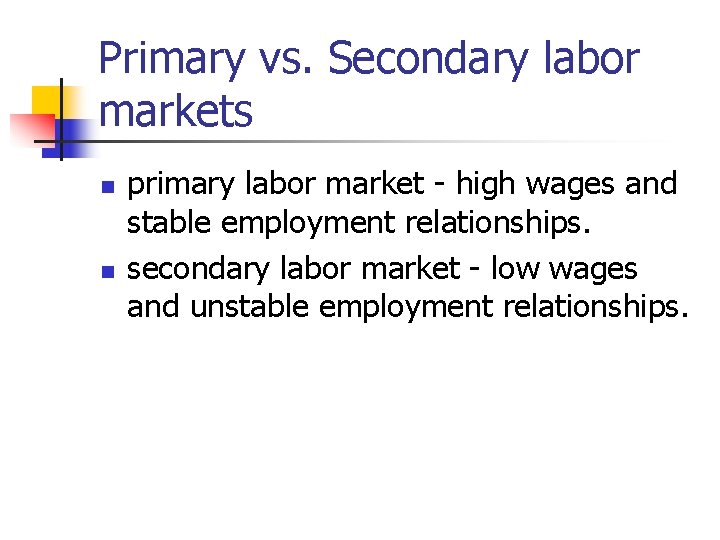 Primary vs. Secondary labor markets

- primary labor market - high wages and stable employment relationships.
- secondary labor market - low wages and unstable employment relationships.